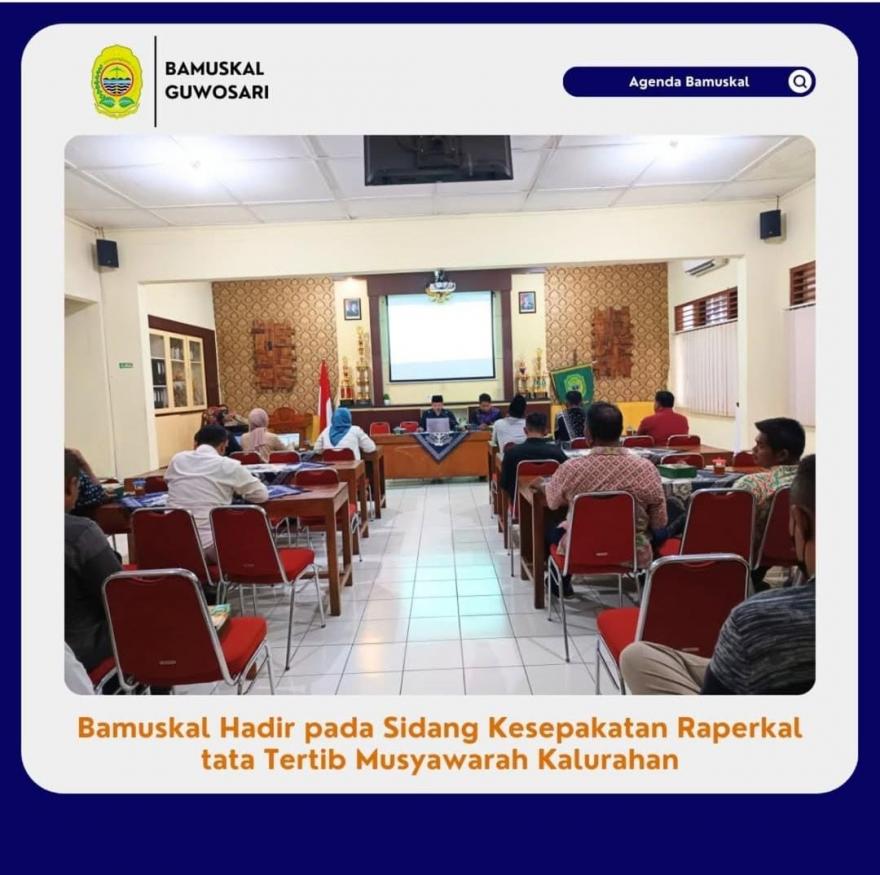 BAMUSKAL
GUWOSARI

Agenda Bamuskal

Bamuskal Hadir pada Sidang Kesepakatan Raperkal tata Tertib Musyawarah Kalurahan